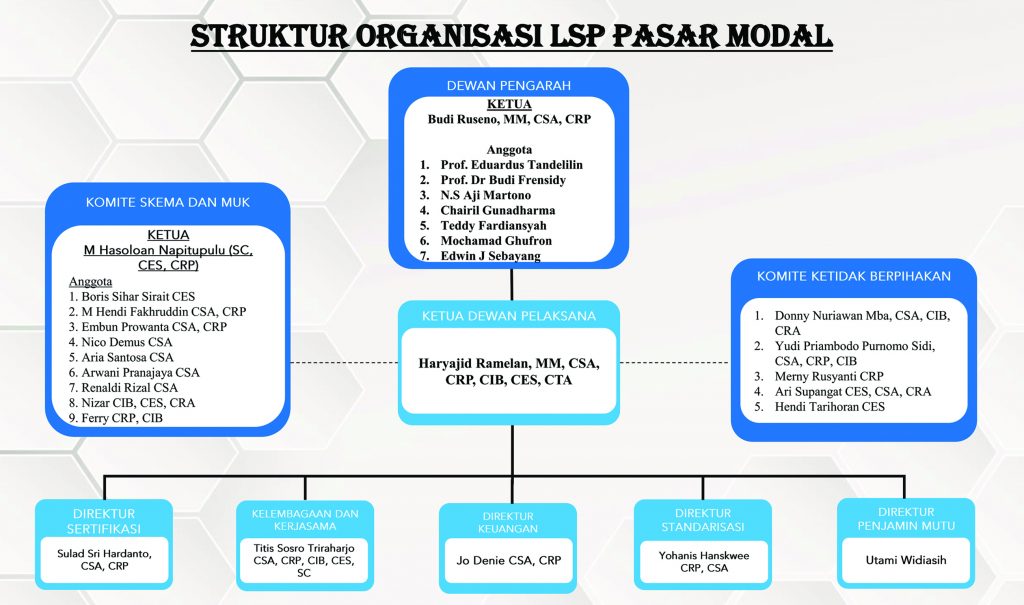 STRUKTUR ORGANISASI LSP PASAR MODAL

DEWAN PENGARAH
KETUA
Budi Ruseno, MM, CSA, CRP

Anggota
1. Prof. Eduardus Tandelilin
2. Prof. Dr Budi Frensidy
3. N.S Aji Martono
4. Chairil Gunadharma
5. Teddy Fardiansyah
6. Mochamad Ghufron
7. Edwin J Sebayang

KOMITE SKEMA DAN MUK
KETUA
M Hasoloan Napitupulu (SC, CES, CRP)
Anggota
1. Boris Sihar Sirait CES
2. M Hendi Fakhruddin CSA, CRP
3. Embun Prowanta CSA, CRP
4. Nico Demus CSA
5. Aria Santosa CSA
6. Arwani Pranajaya CSA
7. Renaldi Rizal CSA
8. Nizar CIB, CES, CRA
9. Ferry CRP, CIB

KETUA DEWAN PELAKSANA
Haryajid Ramelan, MM, CSA, CRP, CIB, CES, CTA

KOMITE KETIDAK BERPIHAKAN
1. Donny Nuriawan Mba, CSA, CIB, CRA
2. Yudi Priambodo Purnomo Sidi, CSA, CRP, CIB
3. Merny Rusyanti CRP
4. Ari Supangat CES, CSA, CRA
5. Hendi Tarihoran CES

DIREKTUR SERTIFIKASI
Sulad Sri Hardanto, CSA, CRP

KELEMBAGAAN DAN KERJASAMA
Titis Sosro Triraharjo CSA, CRP, CIB, CES, SC

DIREKTUR KEUANGAN
Jo Denie CSA, CRP

DIREKTUR STANDARISASI
Yohanis Hanskwee CRP, CSA

DIREKTUR PENJAMIN MUTU
Utami Widiasih